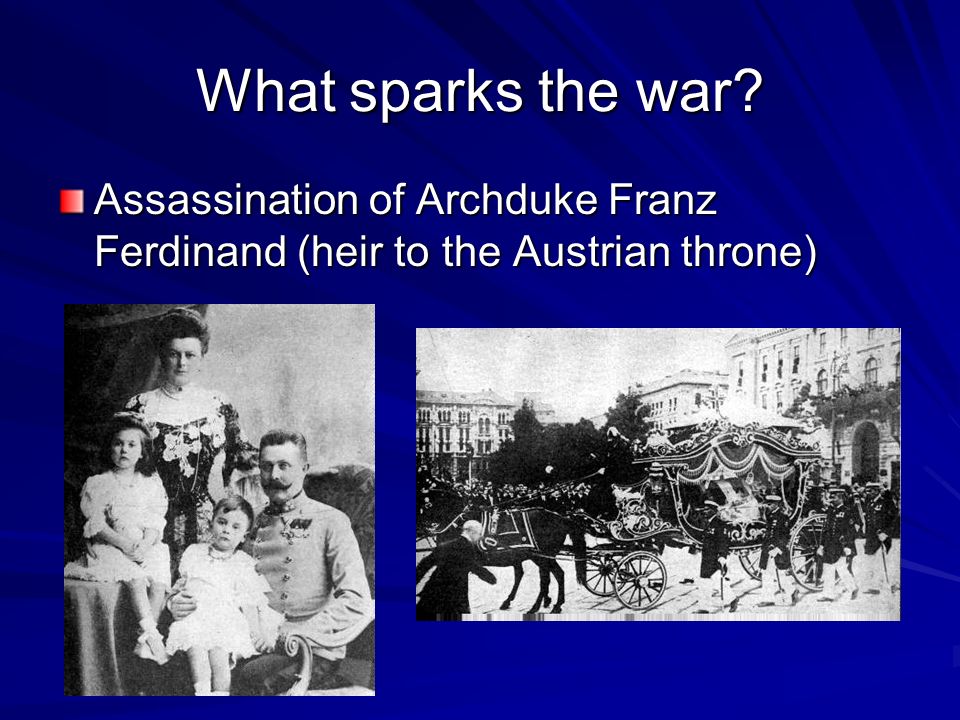 What sparks the war?

Assassination of Archduke Franz Ferdinand (heir to the Austrian throne)